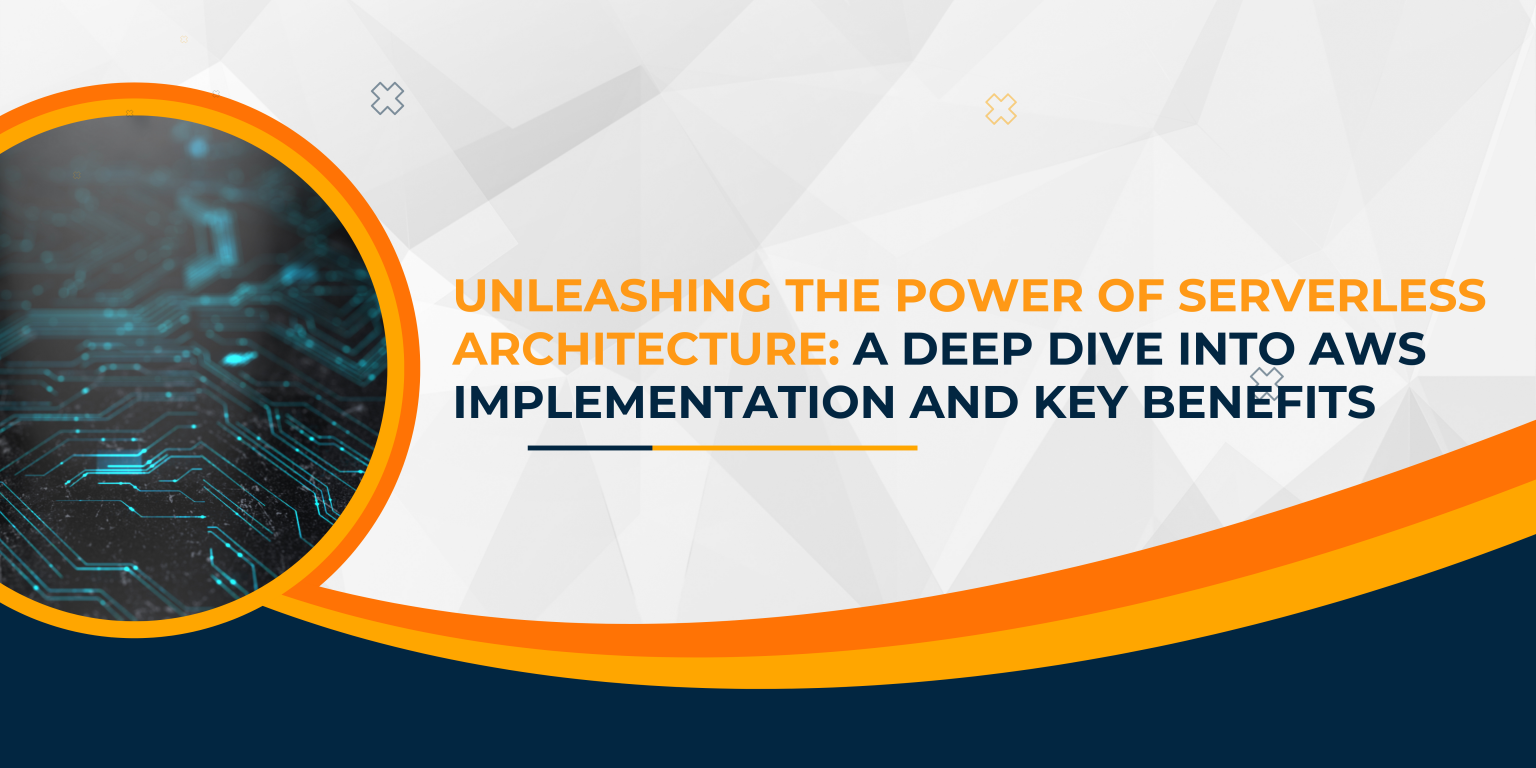 UNLEASHING THE POWER OF SERVERLESS ARCHITECTURE: A DEEP DIVE INTO AWS IMPLEMENTATION AND KEY BENEFITS